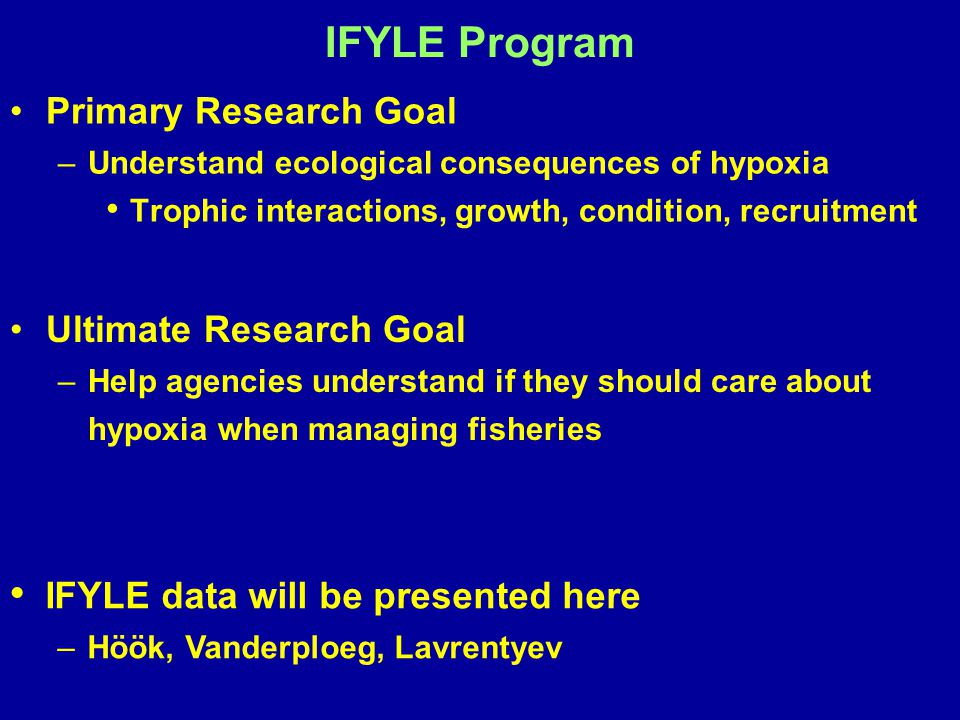 IFYLE Program

• Primary Research Goal
– Understand ecological consequences of hypoxia
• Trophic interactions, growth, condition, recruitment

• Ultimate Research Goal
– Help agencies understand if they should care about hypoxia when managing fisheries

• IFYLE data will be presented here
– Höök, Vanderploeg, Lavrentyev